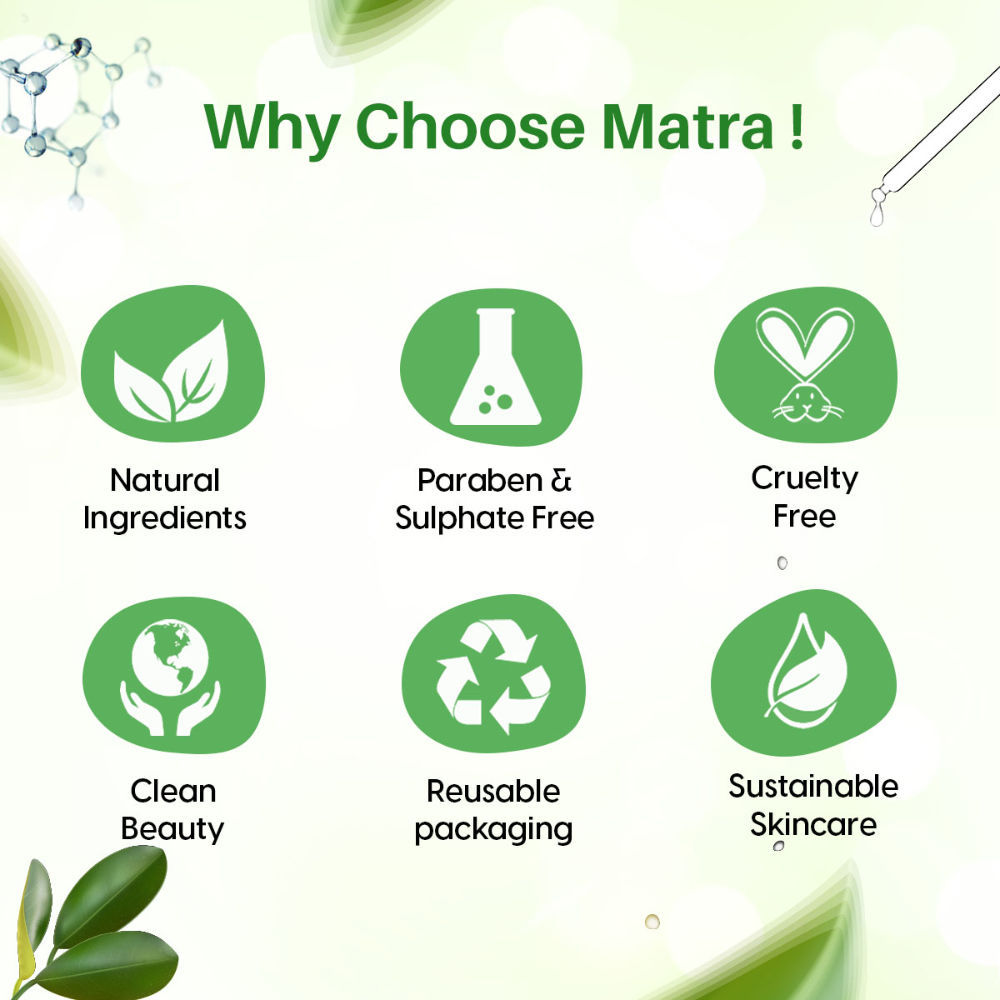 Why Choose Matra !

Natural Ingredients

Paraben & Sulphate Free

Cruelty Free

Clean Beauty

Reusable packaging

Sustainable Skincare